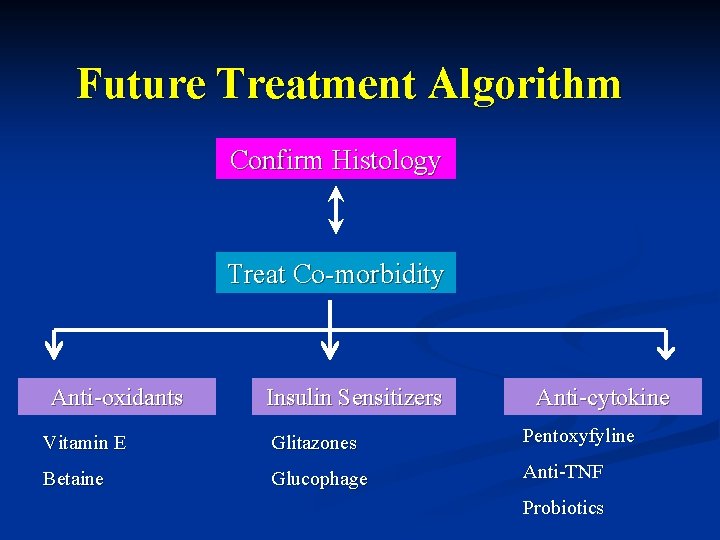 Future Treatment Algorithm

Confirm Histology

Treat Co-morbidity

Anti-oxidants

Vitamin E

Betaine

Insulin Sensitizers

Glitazones

Glucophage

Anti-cytokine

Pentoxyfyline

Anti-TNF

Probiotics